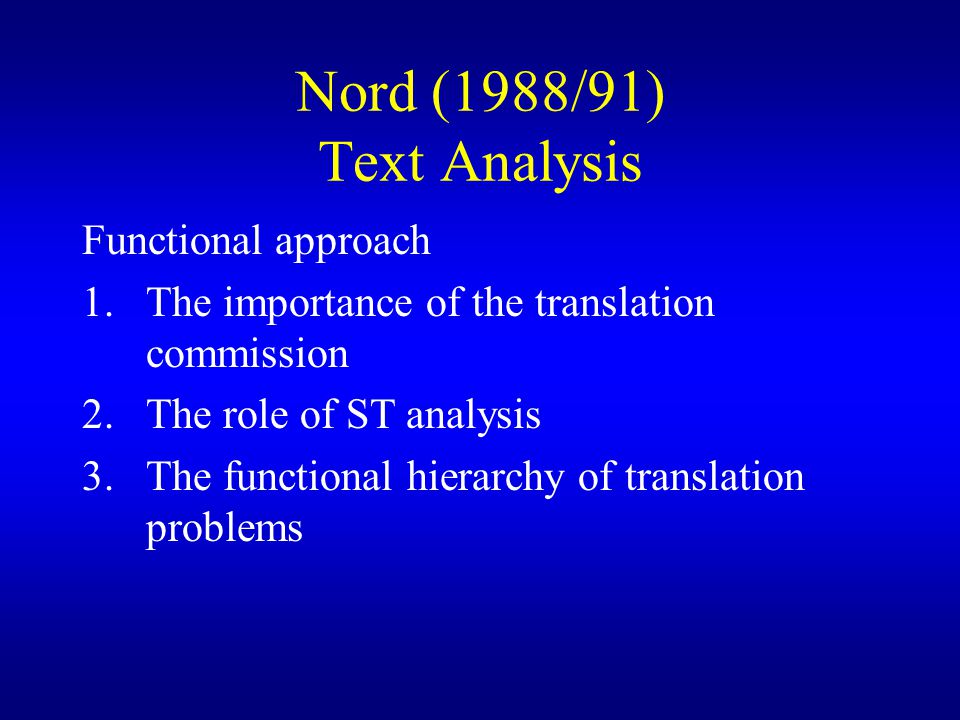 Nord (1988/91)
Text Analysis

Functional approach

1. The importance of the translation commission
2. The role of ST analysis
3. The functional hierarchy of translation problems